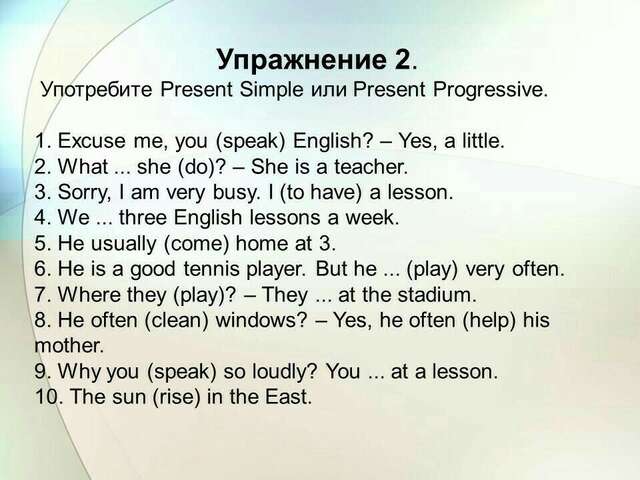 Упражнение 2.
Употребите Present Simple или Present Progressive.

1. Excuse me, you (speak) English? – Yes, a little.
2. What ... she (do)? – She is a teacher.
3. Sorry, I am very busy. I (to have) a lesson.
4. We ... three English lessons a week.
5. He usually (come) home at 3.
6. He is a good tennis player. But he ... (play) very often.
7. Where they (play)? – They ... at the stadium.
8. He often (clean) windows? – Yes, he often (help) his mother.
9. Why you (speak) so loudly? You ... at a lesson.
10. The sun (rise) in the East.